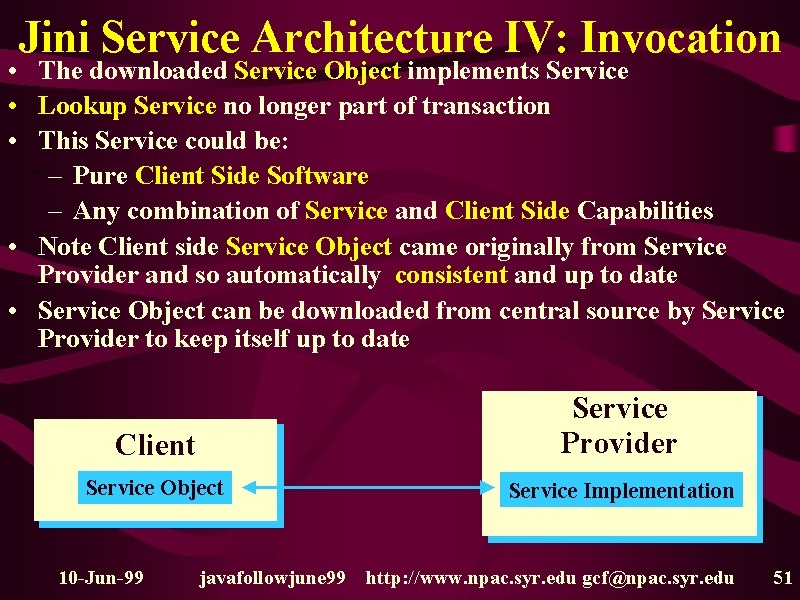 Jini Service Architecture IV: Invocation

• The downloaded Service Object implements Service
• Lookup Service no longer part of transaction
• This Service could be:
  – Pure Client Side Software
  – Any combination of Service and Client Side Capabilities
• Note Client side Service Object came originally from Service Provider and so automatically consistent and up to date
• Service Object can be downloaded from central source by Service Provider to keep itself up to date

Client

Service Object

Service Provider

Service Implementation

10-Jun-99 javafollowjune99 http://www.npac.syr.edu gcf@npac.syr.edu 51